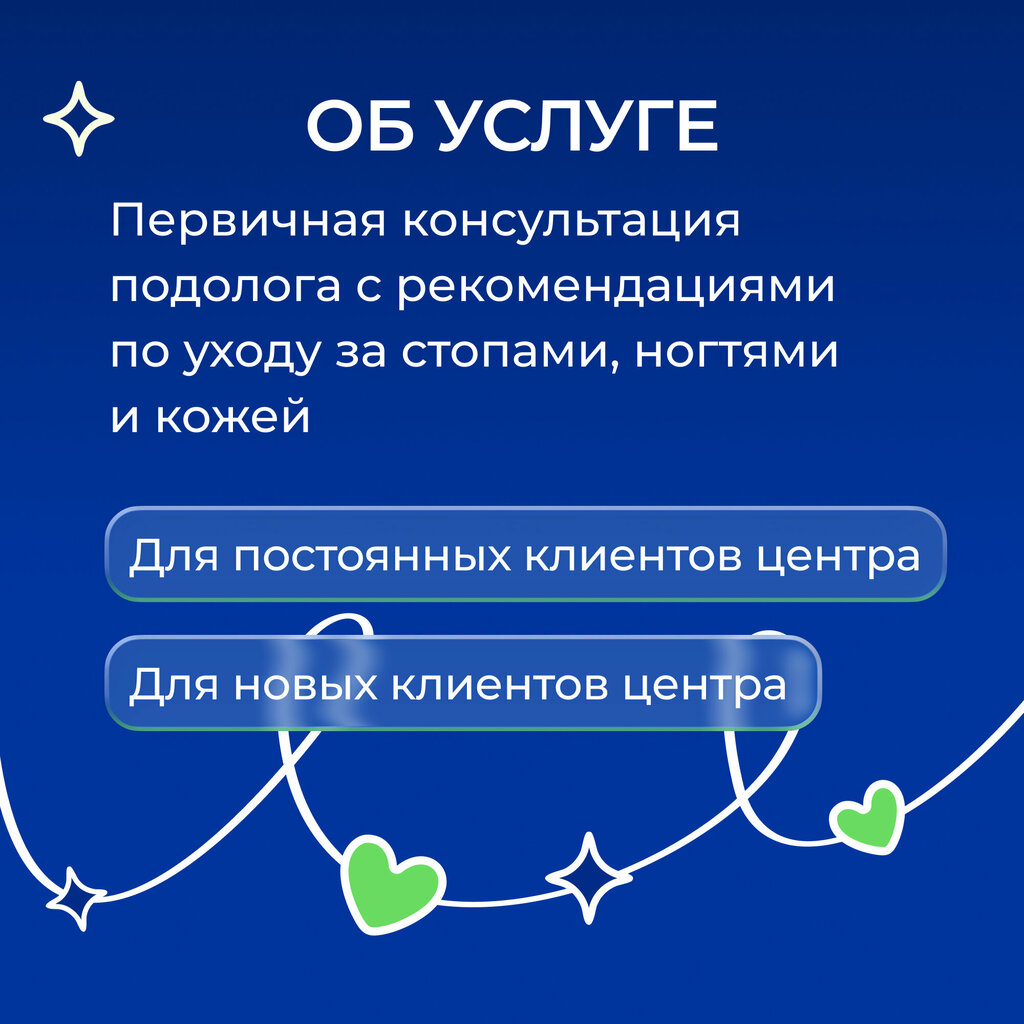 ОБ УСЛУГЕ

Первичная консультация подолога с рекомендациями по уходу за стопами, ногтями и кожей

Для постоянных клиентов центра

Для новых клиентов центра